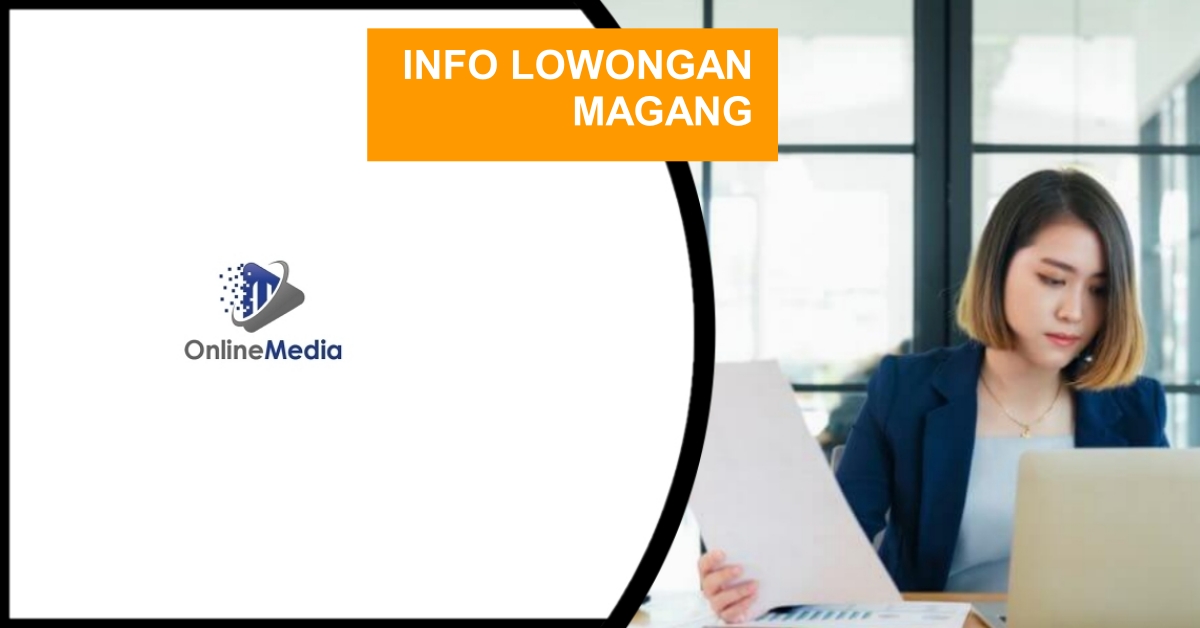 INFO LOWONGAN MAGANG

OnlineMedia